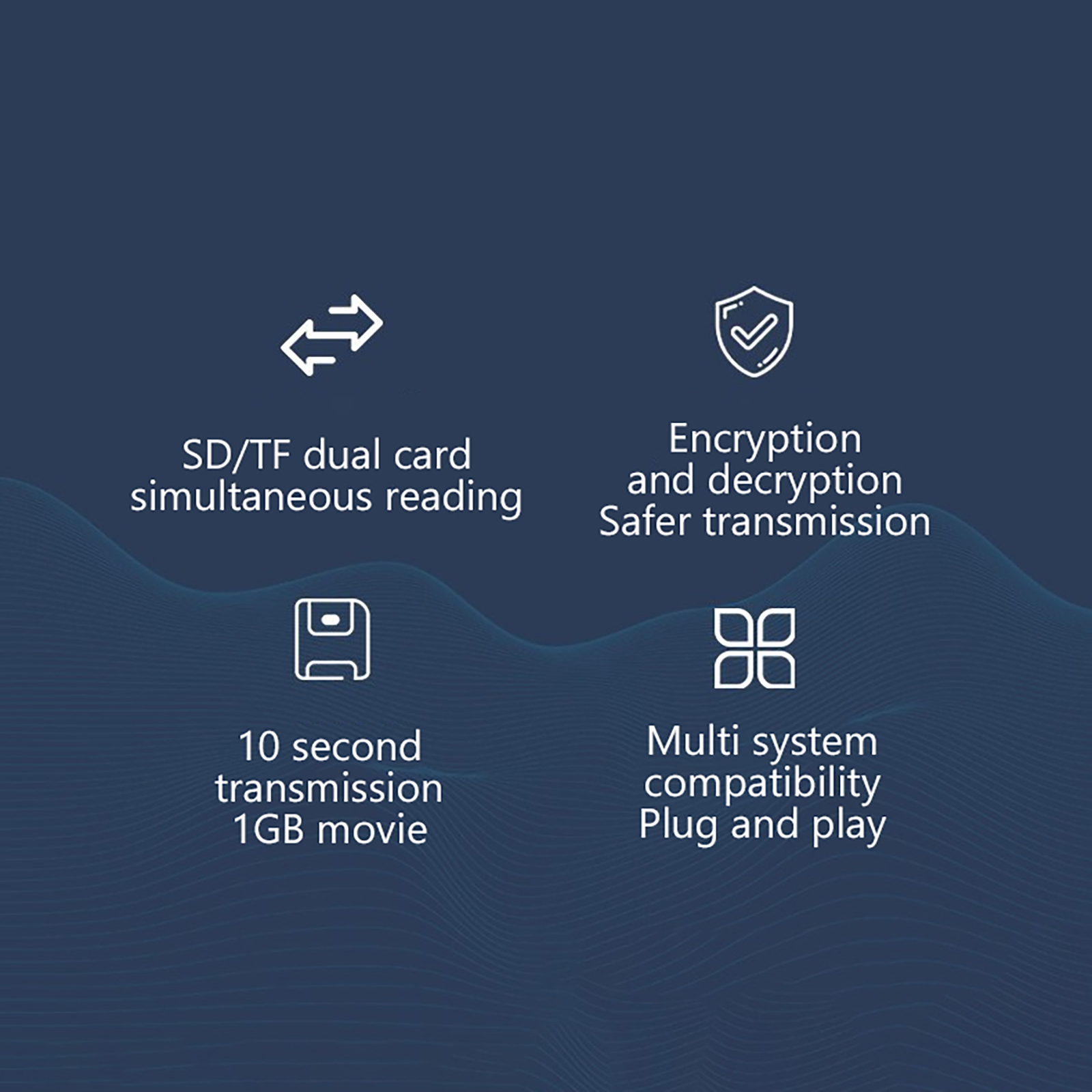 SD/TF dual card simultaneous reading

Encryption and decryption Safer transmission

10 second transmission 1GB movie

Multi system compatibility Plug and play